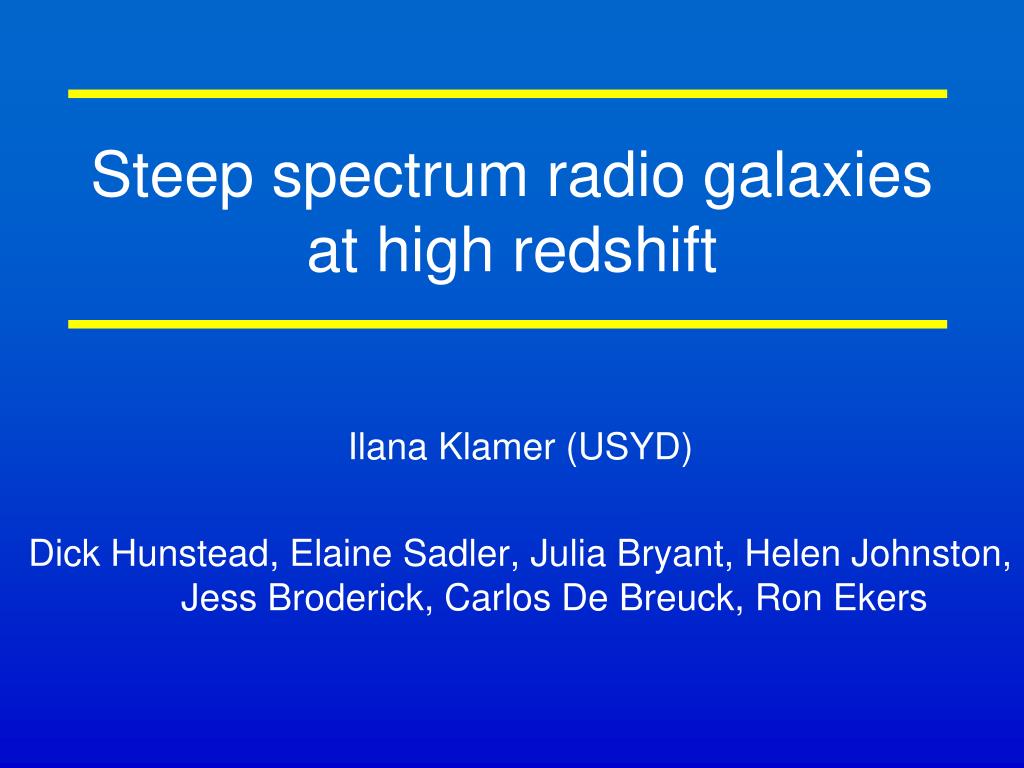 Steep spectrum radio galaxies at high redshift

Ilana Klamer (USYD)

Dick Hunstead, Elaine Sadler, Julia Bryant, Helen Johnston, Jess Broderick, Carlos De Breuck, Ron Ekers